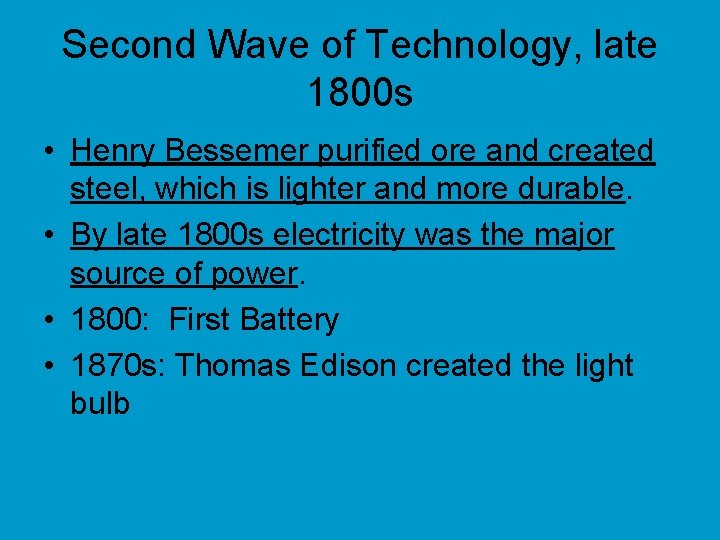 Second Wave of Technology, late 1800s

• Henry Bessemer purified ore and created steel, which is lighter and more durable.
• By late 1800s electricity was the major source of power.
• 1800: First Battery
• 1870s: Thomas Edison created the light bulb